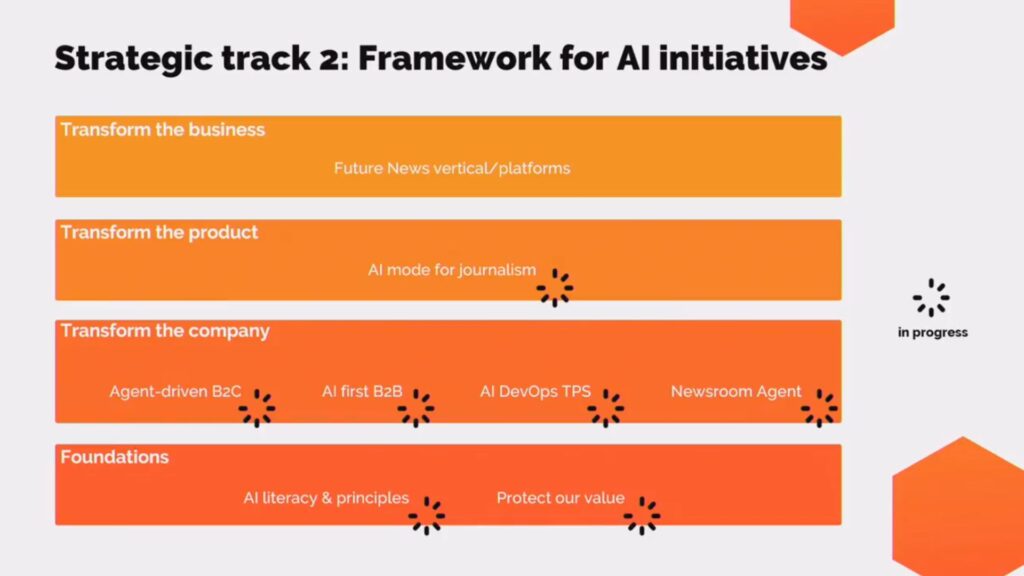 Strategic track 2: Framework for AI initiatives

Transform the business

Future News vertical/platforms

Transform the product

AI mode for journalism

Transform the company

Agent-driven B2C

AI first B2B

AI DevOps TPS

Newsroom Agent

Foundations

AI literacy & principles

Protect our value

in progress